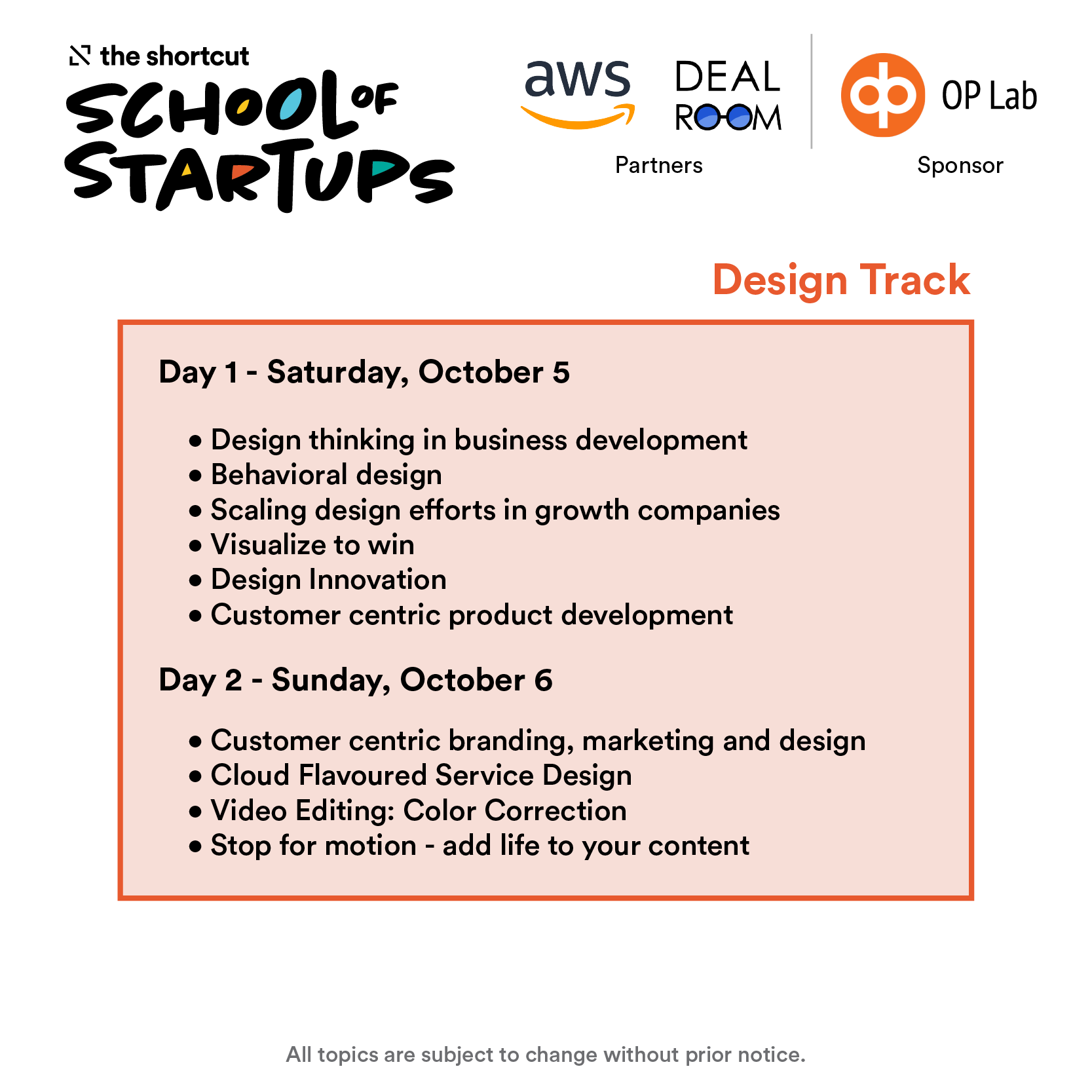 the shortcut
SCHOOL OF STARTUPS

aws
DEAL ROOM
Partners

OP Lab
Sponsor

Design Track

Day 1 - Saturday, October 5

• Design thinking in business development
• Behavioral design
• Scaling design efforts in growth companies
• Visualize to win
• Design Innovation
• Customer centric product development

Day 2 - Sunday, October 6

• Customer centric branding, marketing and design
• Cloud Flavoured Service Design
• Video Editing: Color Correction
• Stop for motion - add life to your content

All topics are subject to change without prior notice.